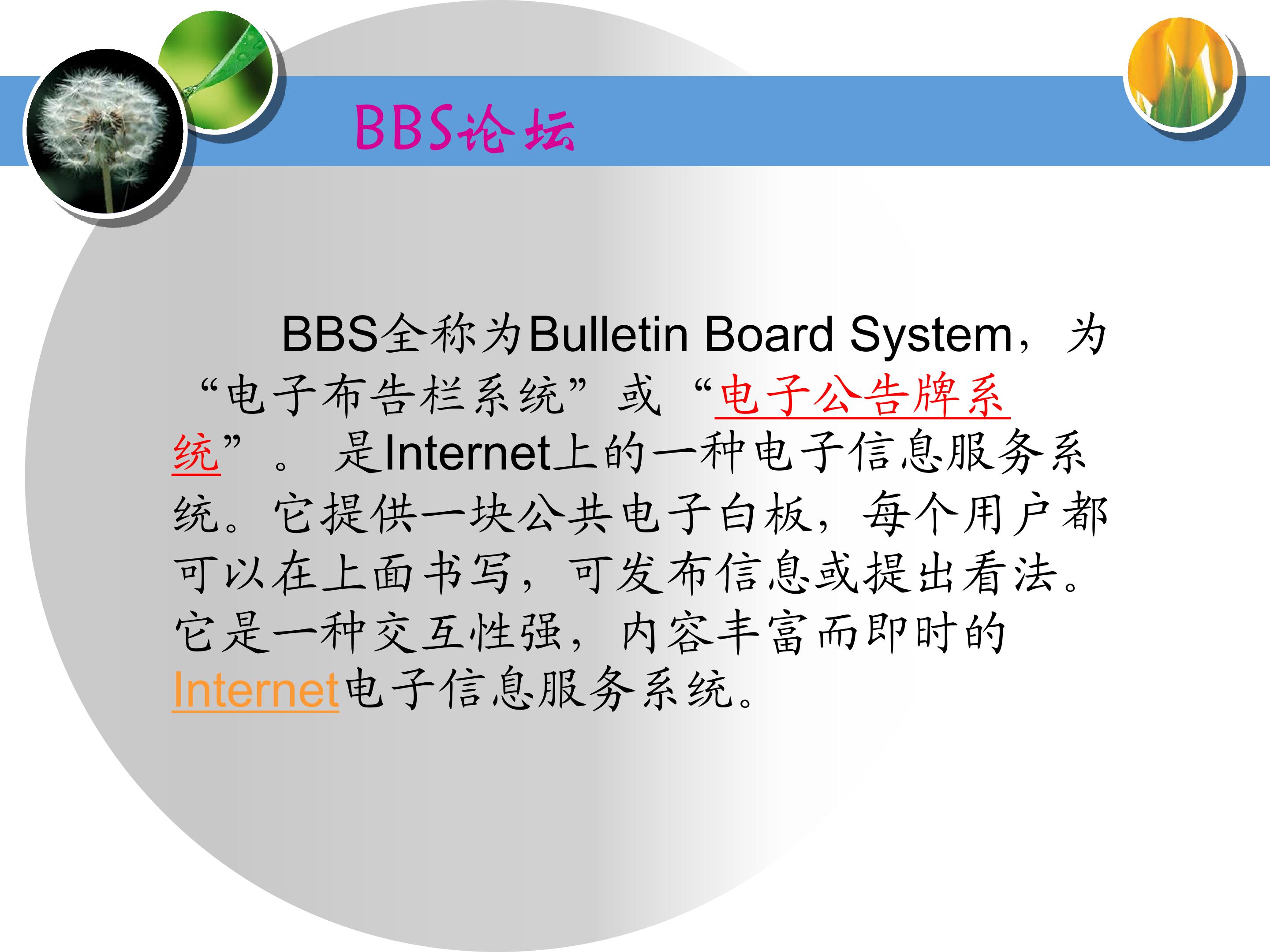 BBS论坛

BBS全称为Bulletin Board System，为“电子布告栏系统”或“电子公告牌系统”。是Internet上的一种电子信息服务系统。它提供一块公共电子白板，每个用户都可以在上面书写，可发布信息或提出看法。它是一种交互性强，内容丰富而即时的Internet电子信息服务系统。